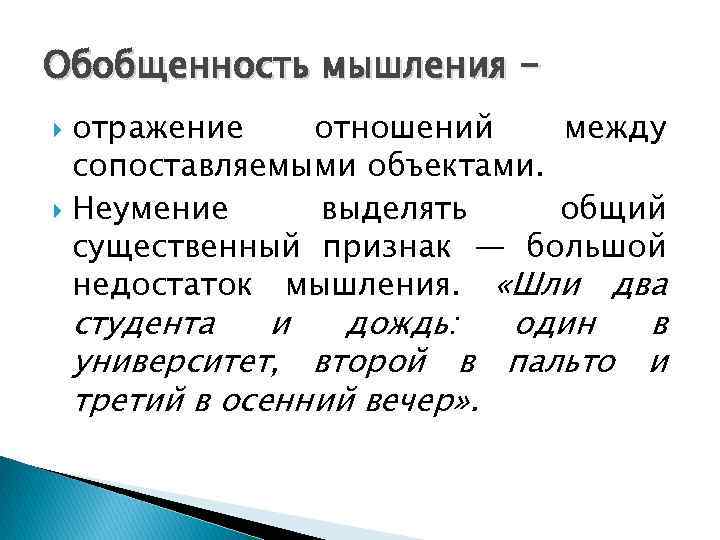 Обобщенность мышления –

отражение отношений между сопоставляемыми объектами.

Неумение выделять общий существенный признак — большой недостаток мышления. «Шли два студента и дождь: один в университет, второй в пальто и третий в осенний вечер».